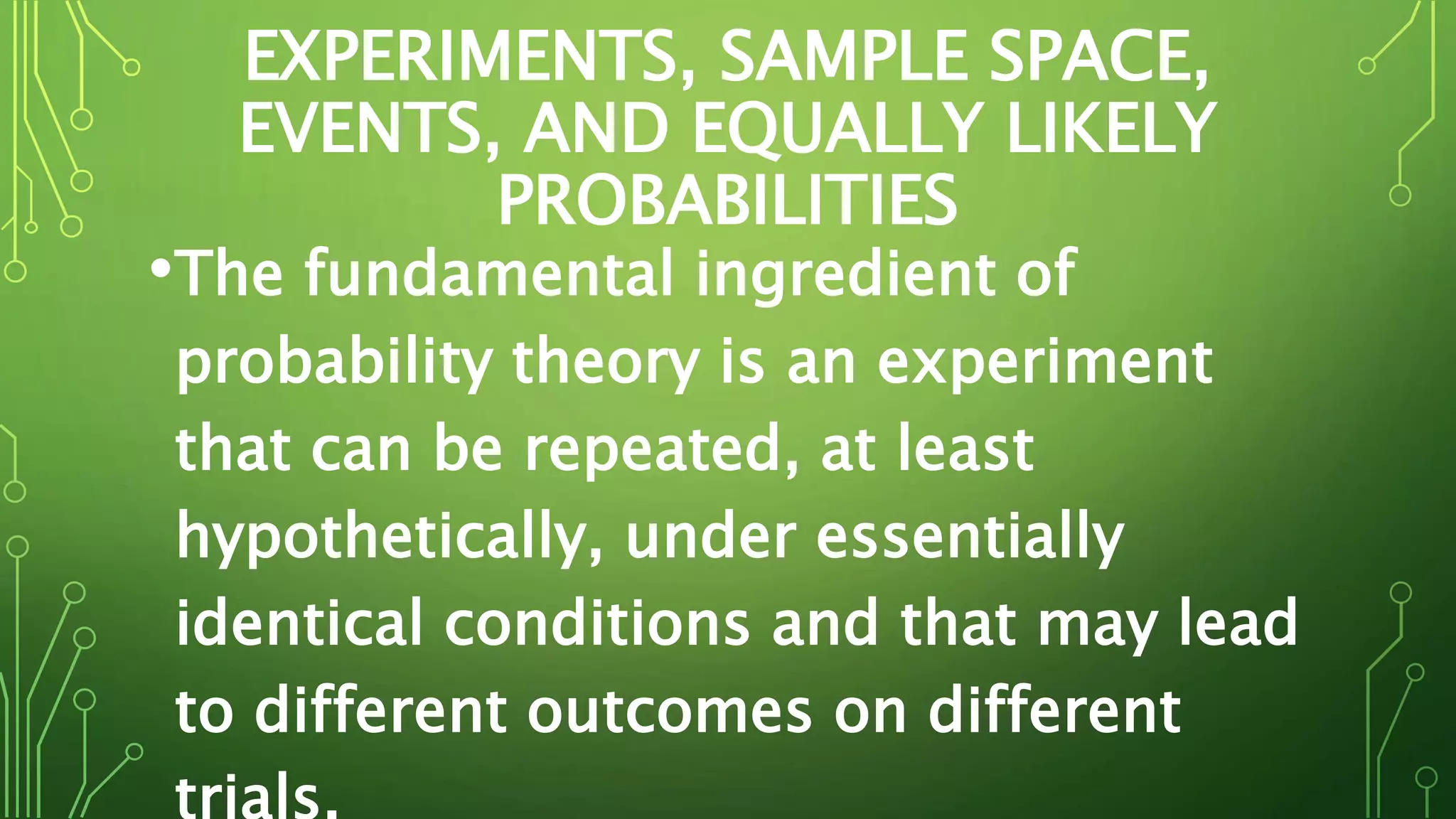 EXPERIMENTS, SAMPLE SPACE, EVENTS, AND EQUALLY LIKELY PROBABILITIES

•The fundamental ingredient of probability theory is an experiment that can be repeated, at least hypothetically, under essentially identical conditions and that may lead to different outcomes on different trials.